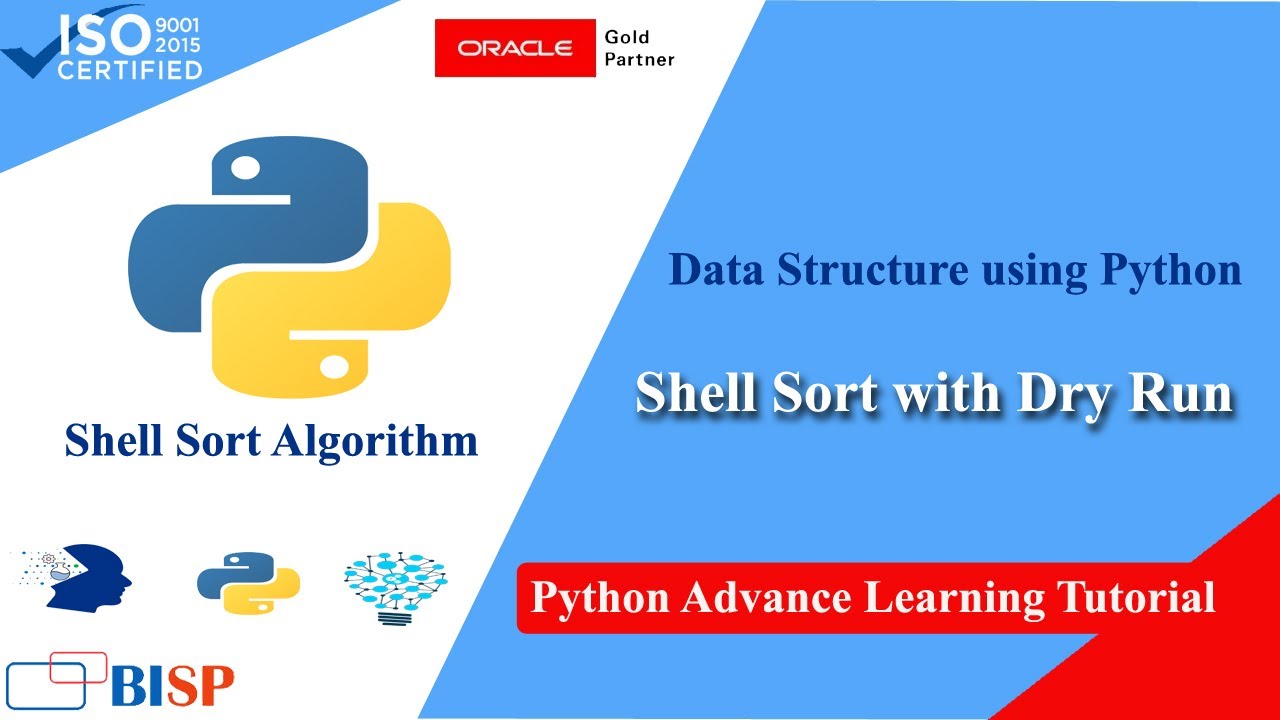 ISO 9001 2015 CERTIFIED

ORACLE Gold Partner

Data Structure using Python

Shell Sort with Dry Run

Shell Sort Algorithm

Python Advance Learning Tutorial

BISP